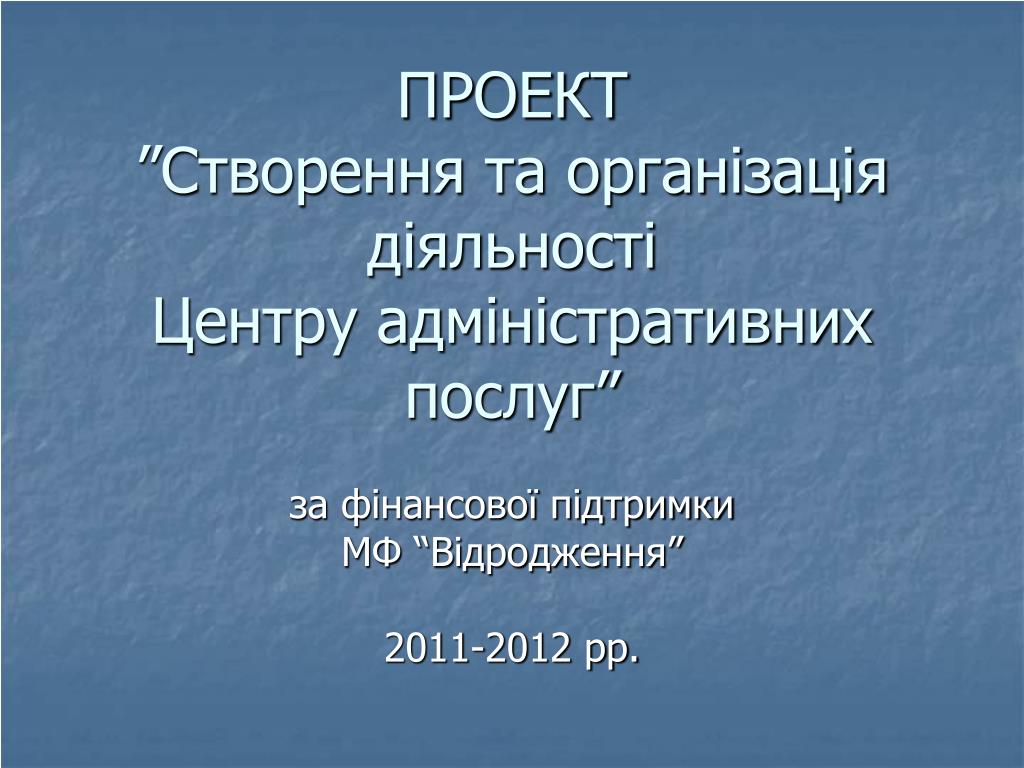 ПРОЕКТ
”Створення та організація діяльності
Центру адміністративних послуг”

за фінансової підтримки
МФ “Відродження”

2011-2012 рр.